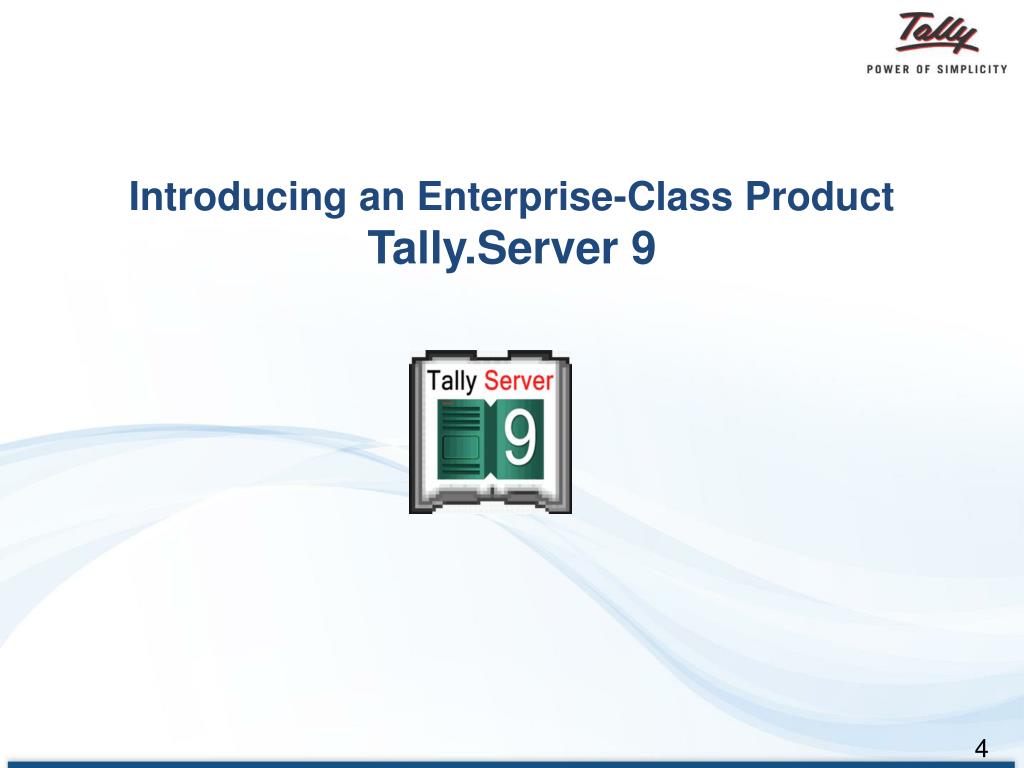 Tally
POWER OF SIMPLICITY

Introducing an Enterprise-Class Product
Tally.Server 9

Tally Server
9

4